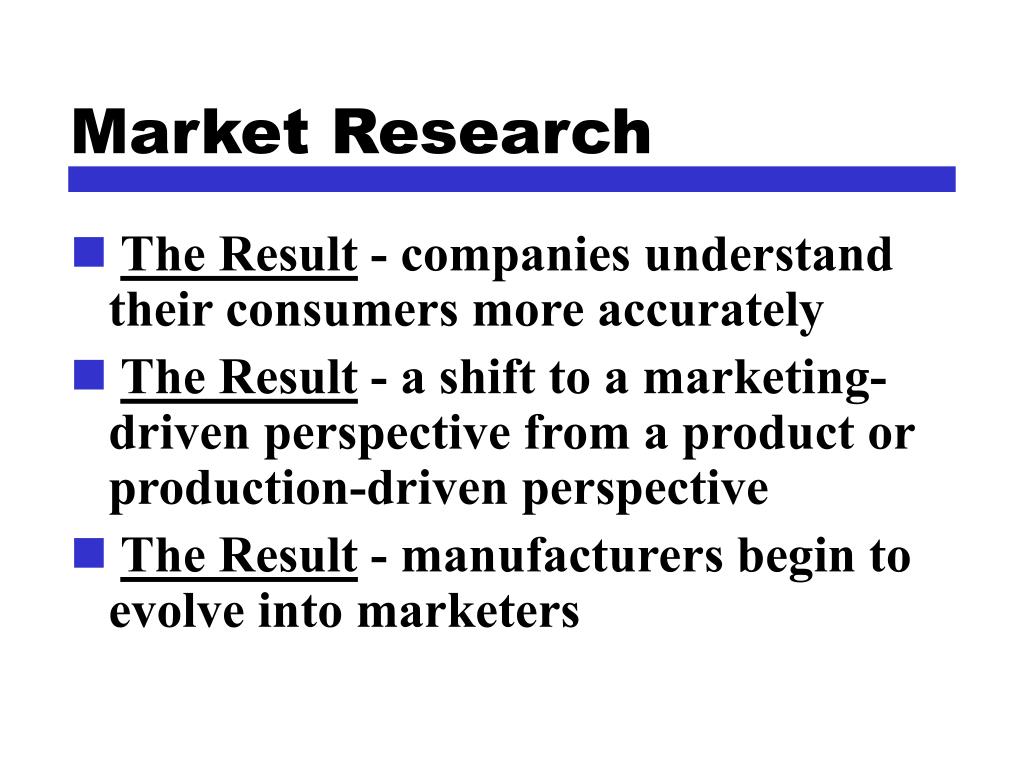 Market Research

The Result - companies understand their consumers more accurately

The Result - a shift to a marketing-driven perspective from a product or production-driven perspective

The Result - manufacturers begin to evolve into marketers